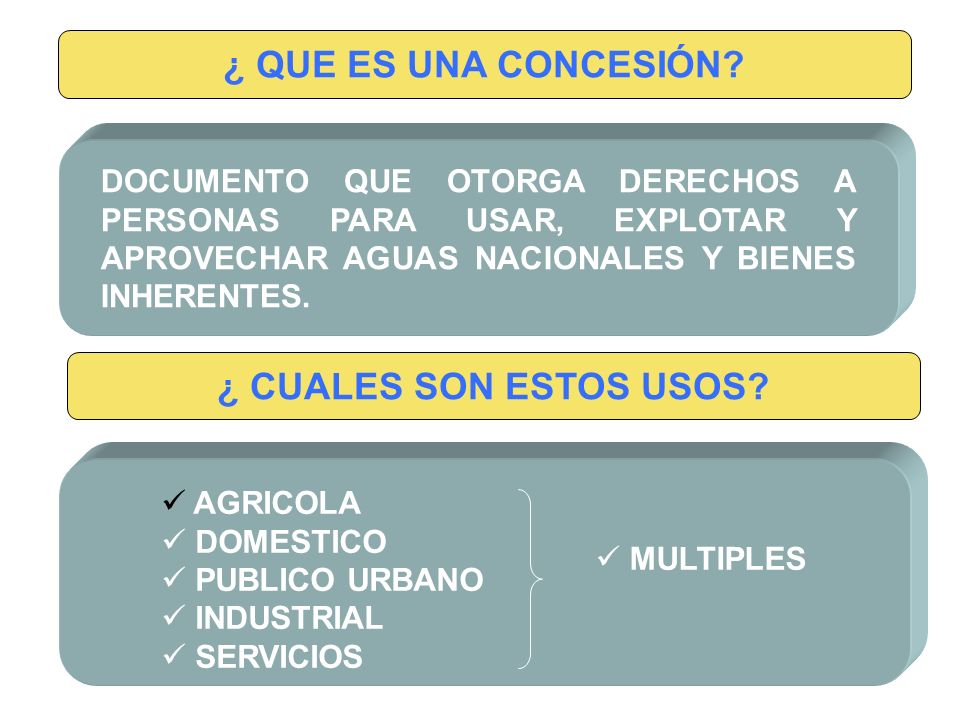 ¿ QUE ES UNA CONCESIÓN?

DOCUMENTO QUE OTORGA DERECHOS A PERSONAS PARA USAR, EXPLOTAR Y APROVECHAR AGUAS NACIONALES Y BIENES INHERENTES.

¿ CUALES SON ESTOS USOS?

✓ AGRICOLA
✓ DOMESTICO
✓ PUBLICO URBANO
✓ INDUSTRIAL
✓ SERVICIOS

✓ MULTIPLES